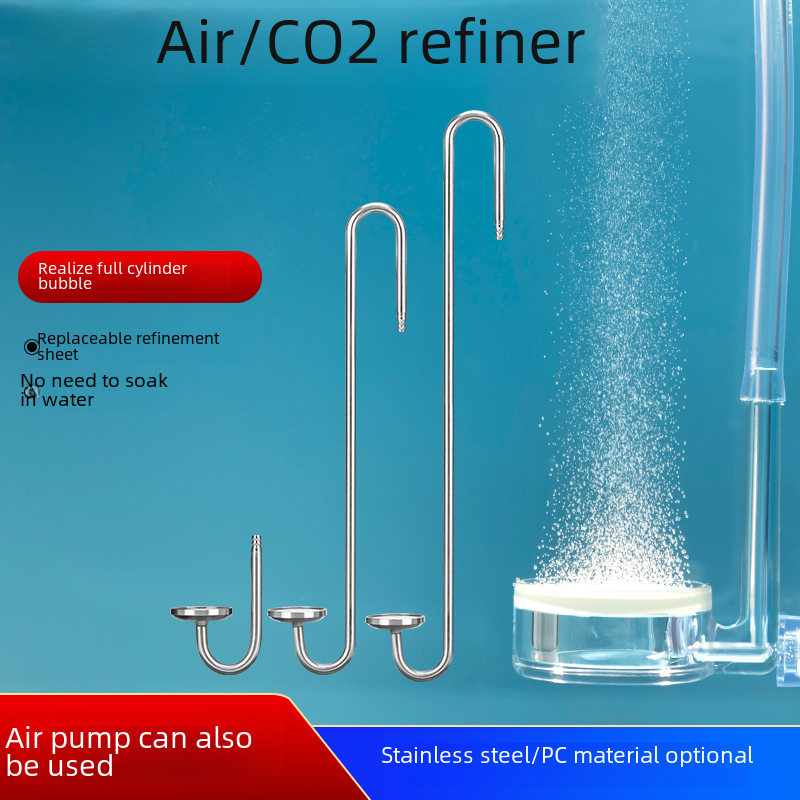 Air/CO2 refiner

Realize full cylinder bubble

Replaceable refinement sheet

No need to soak in water

Air pump can also be used

Stainless steel/PC material optional